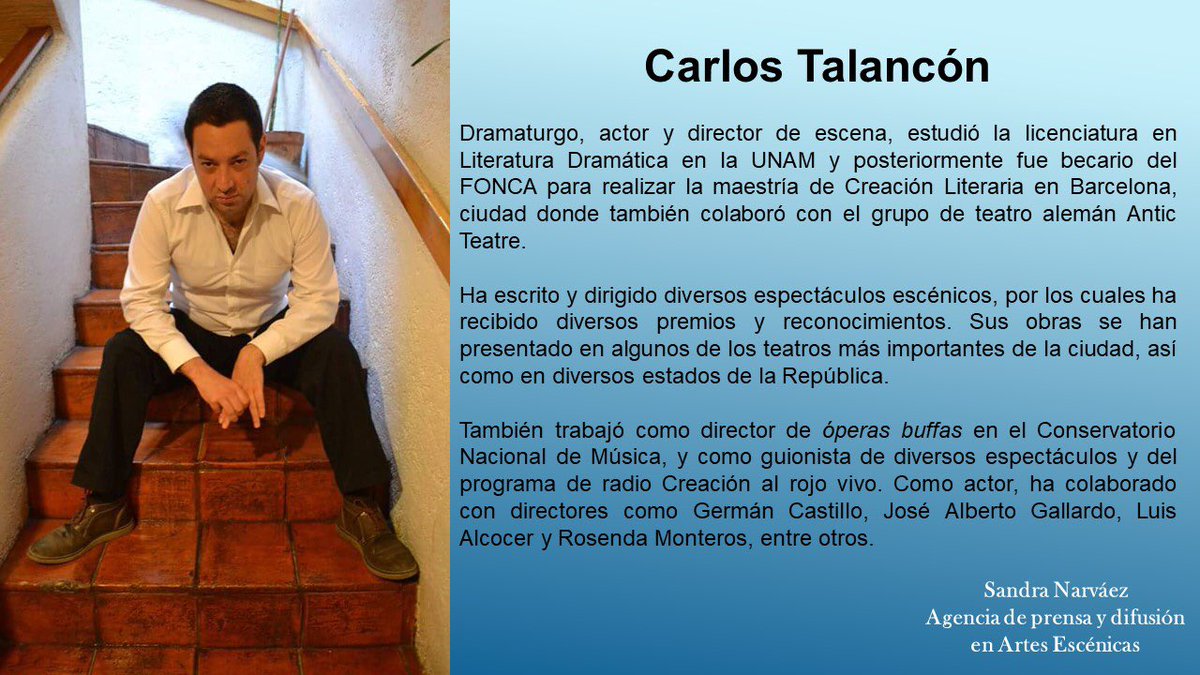 Carlos Talancón

Dramaturgo, actor y director de escena, estudió la licenciatura en Literatura Dramática en la UNAM y posteriormente fue becario del FONCA para realizar la maestría de Creación Literaria en Barcelona, ciudad donde también colaboró con el grupo de teatro alemán Antic Teatre.

Ha escrito y dirigido diversos espectáculos escénicos, por los cuales ha recibido diversos premios y reconocimientos. Sus obras se han presentado en algunos de los teatros más importantes de la ciudad, así como en diversos estados de la República.

También trabajó como director de óperas buffas en el Conservatorio Nacional de Música, y como guionista de diversos espectáculos y del programa de radio Creación al rojo vivo. Como actor, ha colaborado con directores como Germán Castillo, José Alberto Gallardo, Luis Alcocer y Rosenda Monteros, entre otros.

Sandra Narváez
Agencia de prensa y difusión
en Artes Escénicas